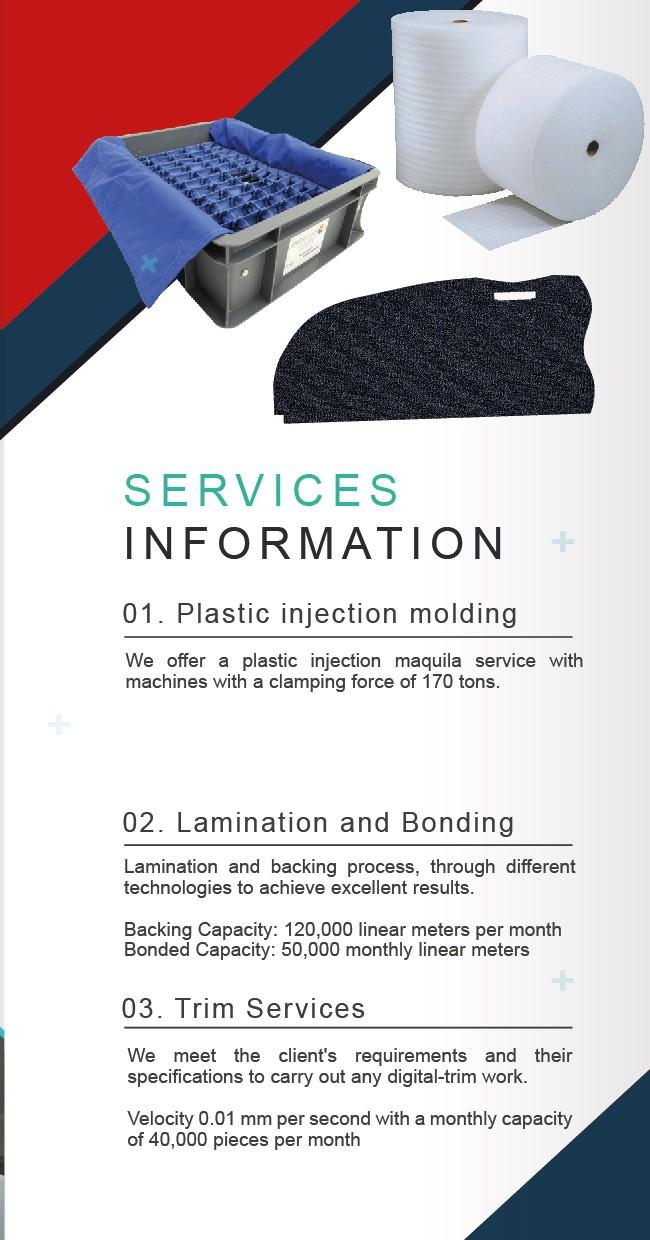 SERVICES
INFORMATION

01. Plastic injection molding

We offer a plastic injection maquila service with machines with a clamping force of 170 tons.

02. Lamination and Bonding

Lamination and backing process, through different technologies to achieve excellent results.

Backing Capacity: 120,000 linear meters per month
Bonded Capacity: 50,000 monthly linear meters

03. Trim Services

We meet the client's requirements and their specifications to carry out any digital-trim work.

Velocity 0.01 mm per second with a monthly capacity of 40,000 pieces per month